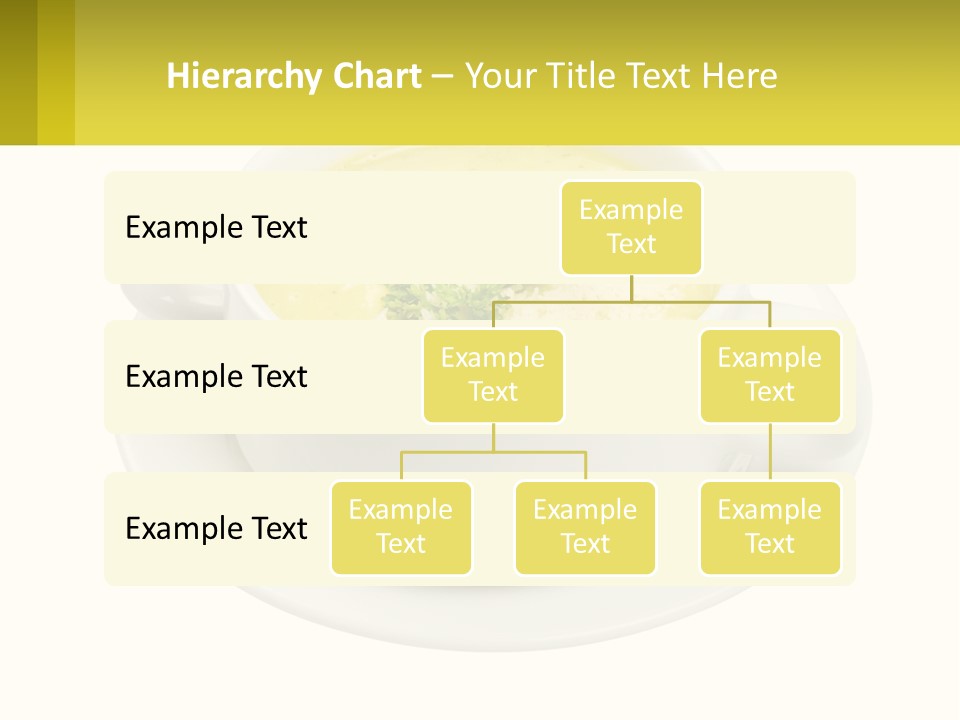 Hierarchy Chart – Your Title Text Here

Example Text

Example Text

Example Text

Example Text

Example Text

Example Text

Example Text

Example Text

Example Text